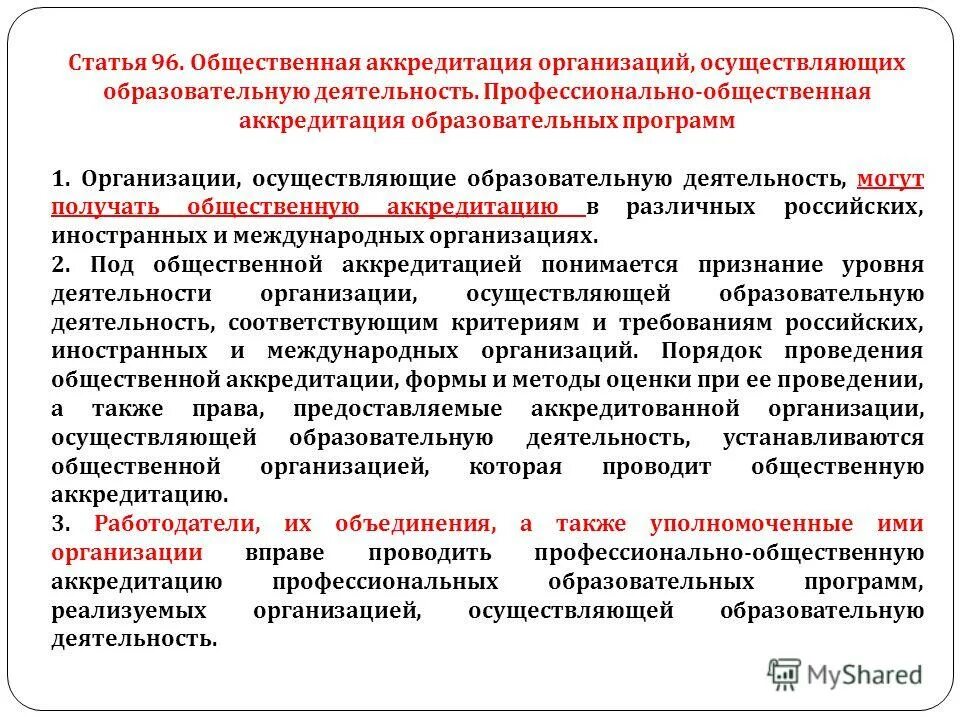 Статья 96. Общественная аккредитация организаций, осуществляющих образовательную деятельность. Профессионально-общественная аккредитация образовательных программ

1. Организации, осуществляющие образовательную деятельность, могут получать общественную аккредитацию в различных российских, иностранных и международных организациях.
2. Под общественной аккредитацией понимается признание уровня деятельности организации, осуществляющей образовательную деятельность, соответствующим критериям и требованиям российских, иностранных и международных организаций. Порядок проведения общественной аккредитации, формы и методы оценки при ее проведении, а также права, предоставляемые аккредитованной организации, осуществляющей образовательную деятельность, устанавливаются общественной организацией, которая проводит общественную аккредитацию.
3. Работодатели, их объединения, а также уполномоченные ими организации вправе проводить профессионально-общественную аккредитацию профессиональных образовательных программ, реализуемых организацией, осуществляющей образовательную деятельность.

MyShared